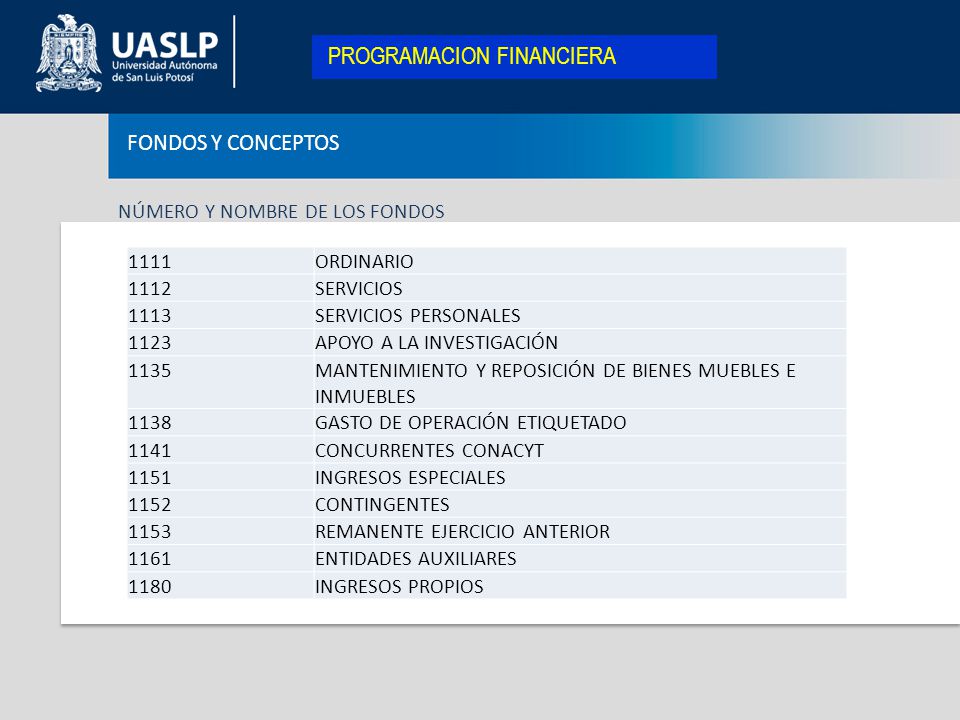 UASLP
Universidad Autónoma de San Luis Potosí

PROGRAMACION FINANCIERA

FONDOS Y CONCEPTOS

NÚMERO Y NOMBRE DE LOS FONDOS

| | |
|---|---|
| 1111 | ORDINARIO |
| 1112 | SERVICIOS |
| 1113 | SERVICIOS PERSONALES |
| 1123 | APOYO A LA INVESTIGACIÓN |
| 1135 | MANTENIMIENTO Y REPOSICIÓN DE BIENES MUEBLES E INMUEBLES |
| 1138 | GASTO DE OPERACIÓN ETIQUETADO |
| 1141 | CONCURRENTES CONACYT |
| 1151 | INGRESOS ESPECIALES |
| 1152 | CONTINGENTES |
| 1153 | REMANENTE EJERCICIO ANTERIOR |
| 1161 | ENTIDADES AUXILIARES |
| 1180 | INGRESOS PROPIOS |